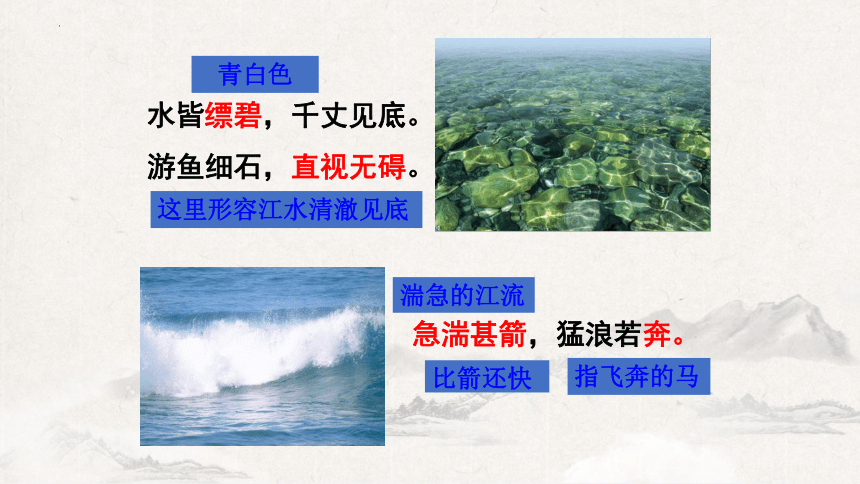 青白色

水皆缥碧，千丈见底。

游鱼细石，直视无碍。

这里形容江水清澈见底

湍急的江流

急湍甚箭，猛浪若奔。

比箭还快

指飞奔的马